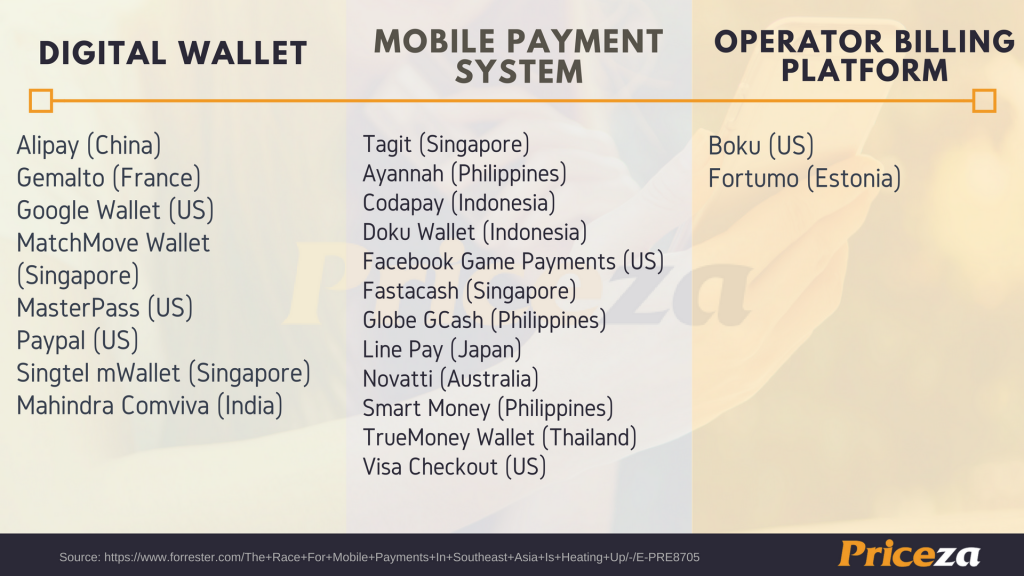 DIGITAL WALLET

Alipay (China)
Gemalto (France)
Google Wallet (US)
MatchMove Wallet (Singapore)
MasterPass (US)
Paypal (US)
Singtel mWallet (Singapore)
Mahindra Comviva (India)

MOBILE PAYMENT SYSTEM

Tagit (Singapore)
Ayannah (Philippines)
Codapay (Indonesia)
Doku Wallet (Indonesia)
Facebook Game Payments (US)
Fastacash (Singapore)
Globe GCash (Philippines)
Line Pay (Japan)
Novatti (Australia)
Smart Money (Philippines)
TrueMoney Wallet (Thailand)
Visa Checkout (US)

OPERATOR BILLING PLATFORM

Boku (US)
Fortumo (Estonia)

Priceza

Source: https://www.forrester.com/The+Race+For+Mobile+Payments+In+Southeast+Asia+Is+Heating+Up/-/E-PRE8705

Priceza